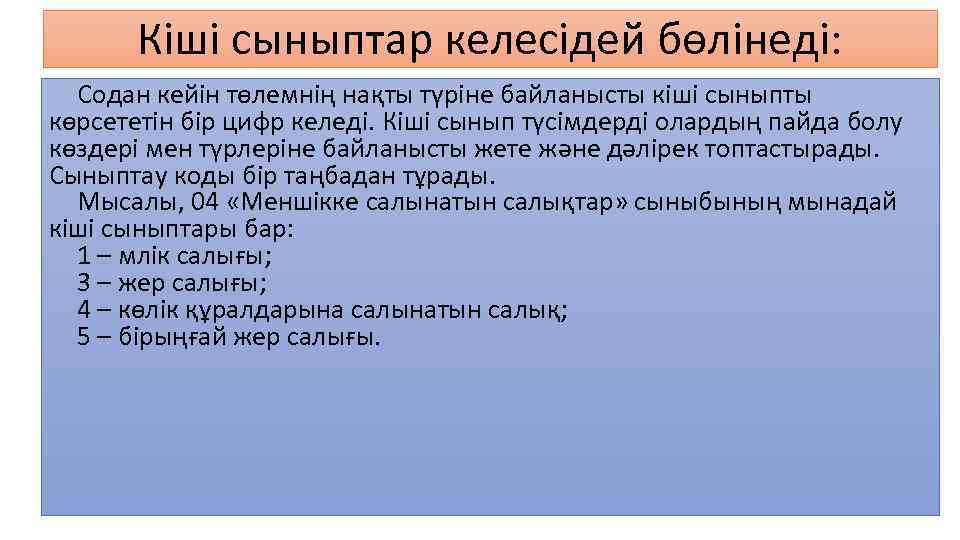 Кіші сыныптар келесідей бөлінеді:

Содан кейін төлемнің нақты түріне байланысты кіші сыныпты көрсететін бір цифр келеді. Кіші сынып түсімдерді олардың пайда болу көздері мен түрлеріне байланысты жете және дәлірек топтастырады. Сыныптау коды бір таңбадан тұрады.

Мысалы, 04 «Меншікке салынатын салықтар» сыныбының мынадай кіші сыныптары бар:

1 – млік салығы;

3 – жер салығы;

4 – көлік құралдарына салынатын салық;

5 – бірыңғай жер салығы.